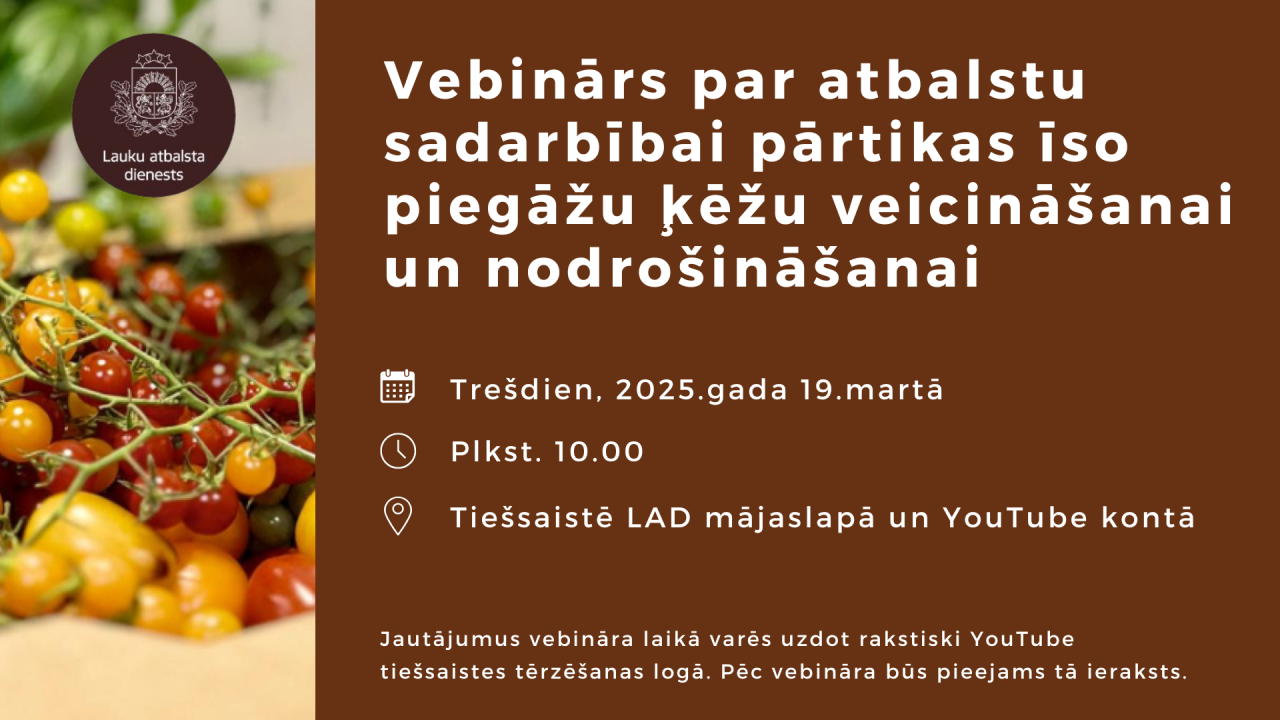 Lauku atbalsta dienests

Vebinārs par atbalstu sadarbībai pārtikas īso piegāžu ķēžu veicināšanai un nodrošināšanai

Trešdien, 2025.gada 19.martā

Plkst. 10.00

Tiešsaistē LAD mājaslapā un YouTube kontā

Jautājumus vebināra laikā varēs uzdot rakstiski YouTube tiešsaistes tērzēšanas logā. Pēc vebināra būs pieejams tā ieraksts.